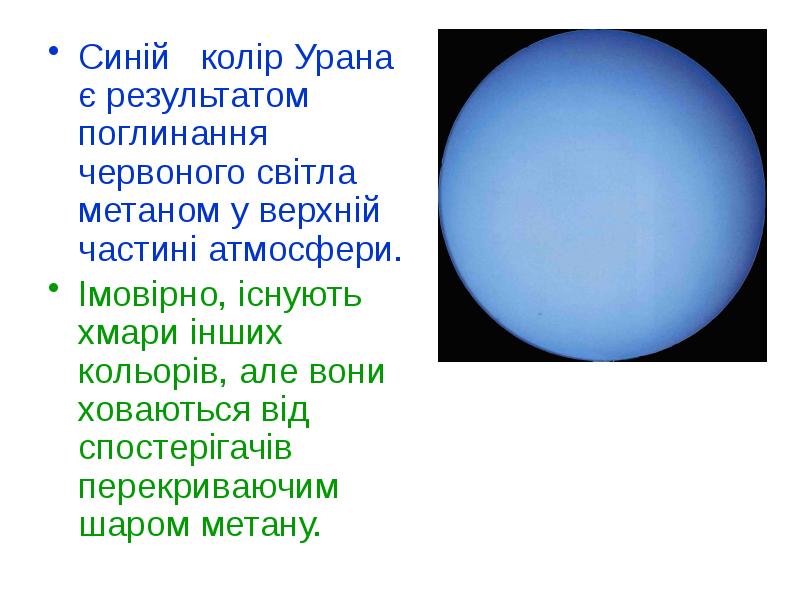 • Синій колір Урана є результатом поглинання червоного світла метаном у верхній частині атмосфери.

• Імовірно, існують хмари інших кольорів, але вони ховаються від спостерігачів перекриваючим шаром метану.